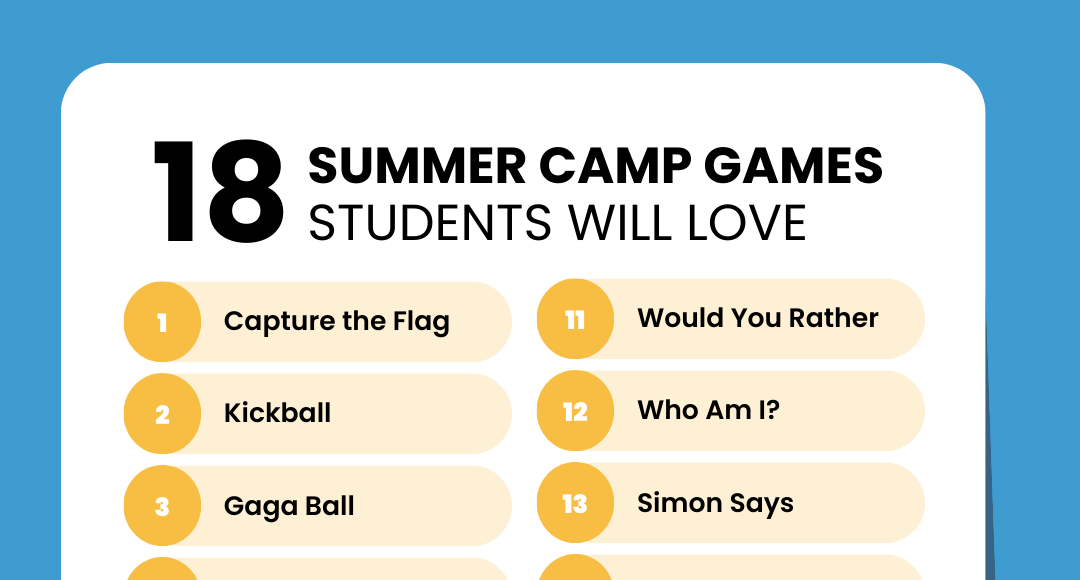 18 SUMMER CAMP GAMES STUDENTS WILL LOVE

1 Capture the Flag

2 Kickball

3 Gaga Ball

11 Would You Rather

12 Who Am I?

13 Simon Says